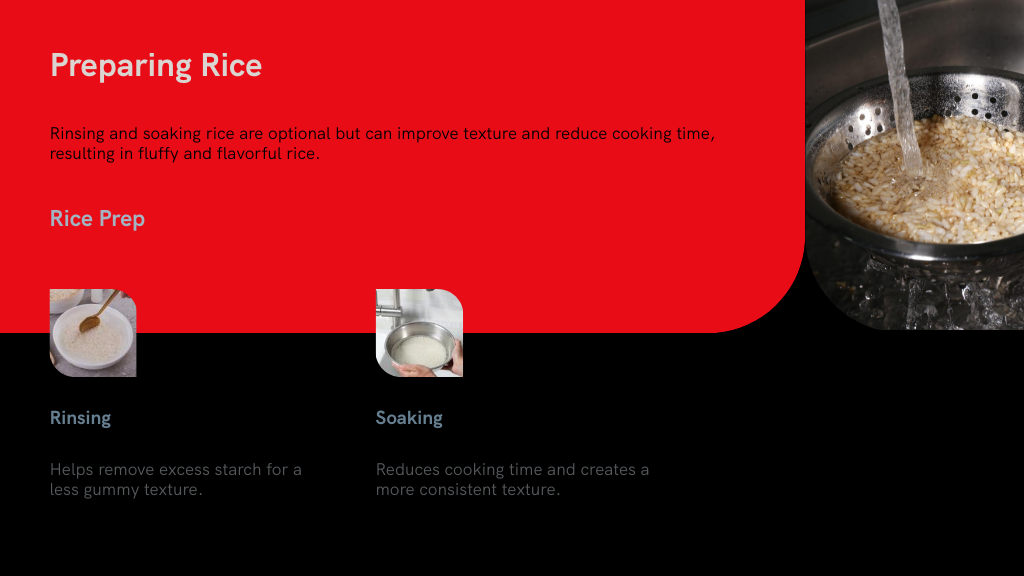 Preparing Rice

Rinsing and soaking rice are optional but can improve texture and reduce cooking time, resulting in fluffy and flavorful rice.

Rice Prep

Rinsing

Helps remove excess starch for a less gummy texture.

Soaking

Reduces cooking time and creates a more consistent texture.